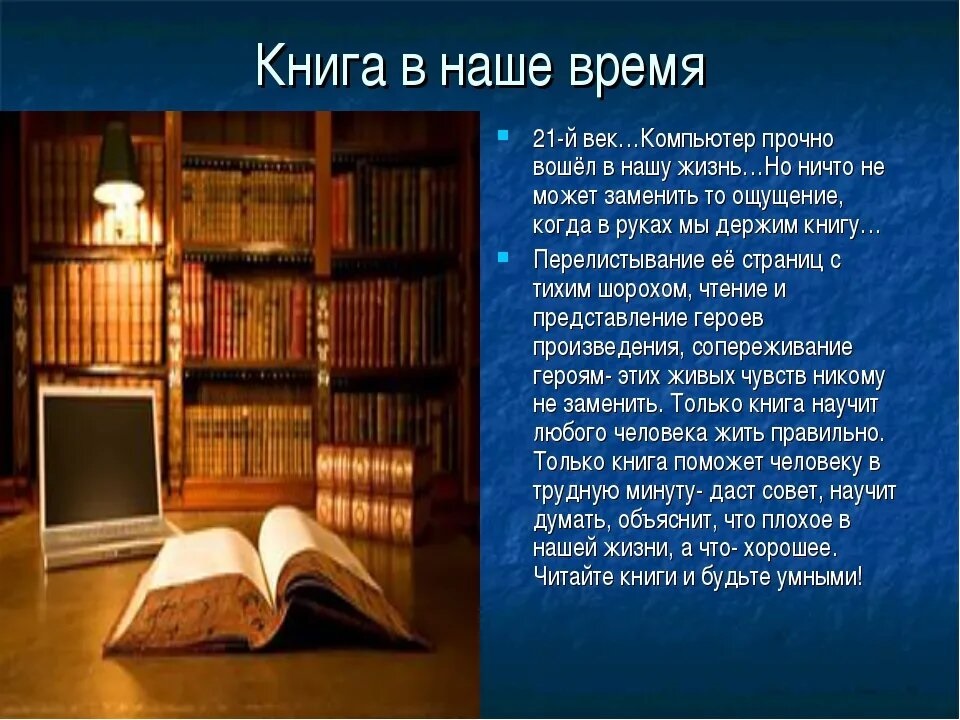 Книга в наше время

21-й век…Компьютер прочно вошёл в нашу жизнь…Но ничто не может заменить то ощущение, когда в руках мы держим книгу…

Перелистывание её страниц с тихим шорохом, чтение и представление героев произведения, сопереживание героям- этих живых чувств никому не заменить. Только книга научит любого человека жить правильно. Только книга поможет человеку в трудную минуту- даст совет, научит думать, объяснит, что плохое в нашей жизни, а что- хорошее. Читайте книги и будьте умными!